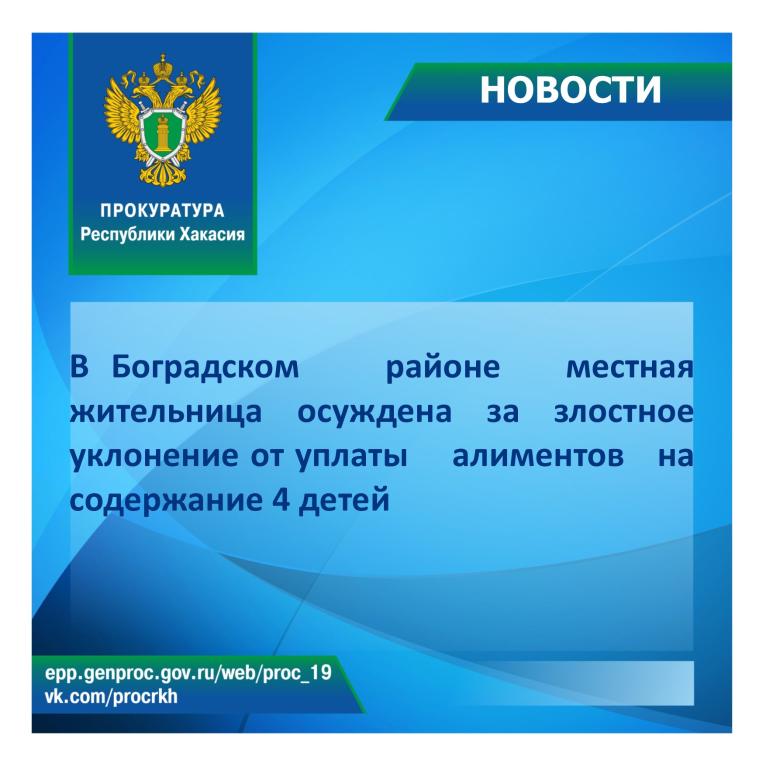 ПРОКУРАТУРА
Республики Хакасия

НОВОСТИ

В Боградском районе местная жительница осуждена за злостное уклонение от уплаты алиментов на содержание 4 детей

epp.genproc.gov.ru/web/proc_19
vk.com/procrkh